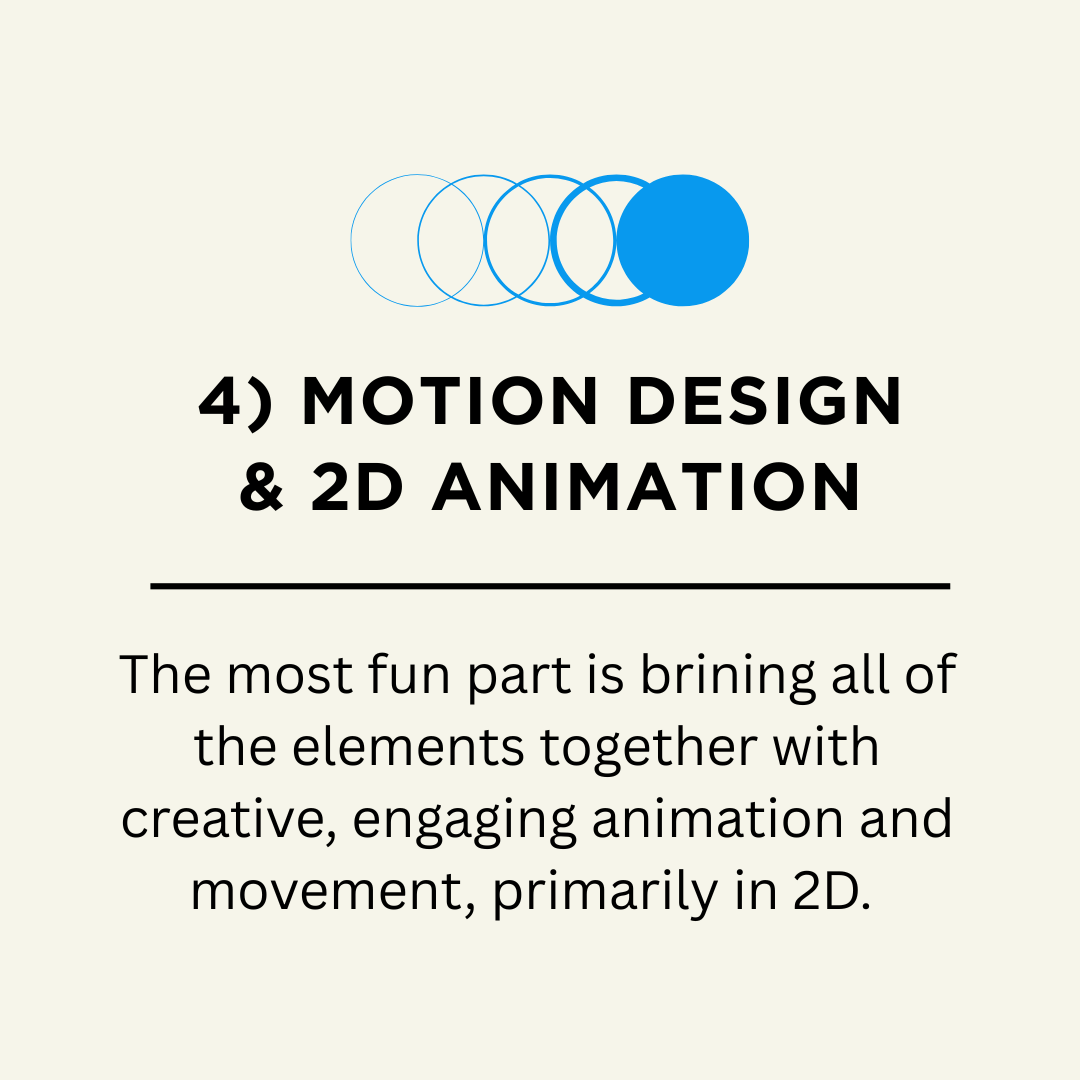 4) MOTION DESIGN & 2D ANIMATION

The most fun part is brining all of the elements together with creative, engaging animation and movement, primarily in 2D.